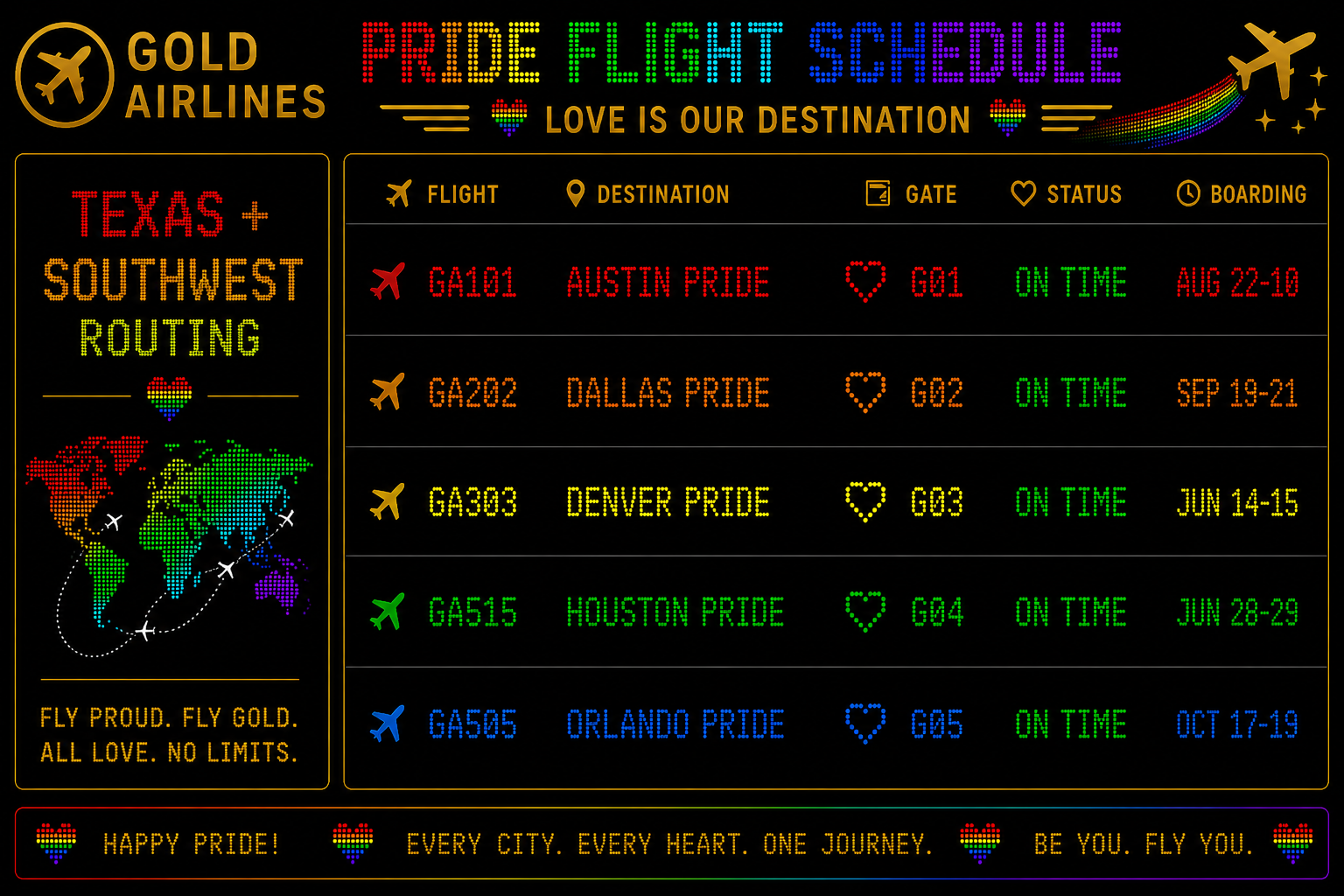 GOLD AIRLINES

PRIDE FLIGHT SCHEDULE

LOVE IS OUR DESTINATION

TEXAS + SOUTHWEST ROUTING

FLY PROUD. FLY GOLD. ALL LOVE. NO LIMITS.

| FLIGHT | DESTINATION | GATE | STATUS | BOARDING |
|---|---|---|---|---|
| GA101 | AUSTIN PRIDE | G01 | ON TIME | AUG 22-10 |
| GA202 | DALLAS PRIDE | G02 | ON TIME | SEP 19-21 |
| GA303 | DENVER PRIDE | G03 | ON TIME | JUN 14-15 |
| GA515 | HOUSTON PRIDE | G04 | ON TIME | JUN 28-29 |
| GA505 | ORLANDO PRIDE | G05 | ON TIME | OCT 17-19 |

HAPPY PRIDE! EVERY CITY. EVERY HEART. ONE JOURNEY. BE YOU. FLY YOU.